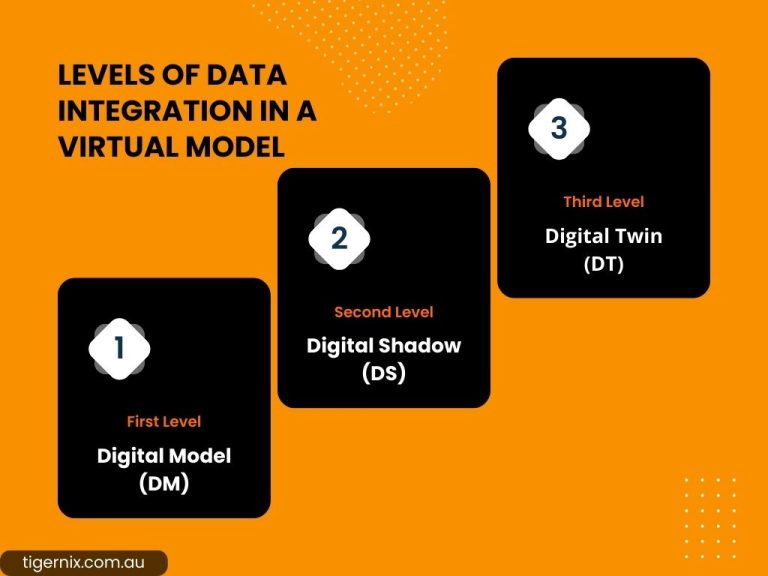 LEVELS OF DATA INTEGRATION IN A VIRTUAL MODEL

1

First Level

Digital Model (DM)

2

Second Level

Digital Shadow (DS)

3

Third Level

Digital Twin (DT)

tigernix.com.au